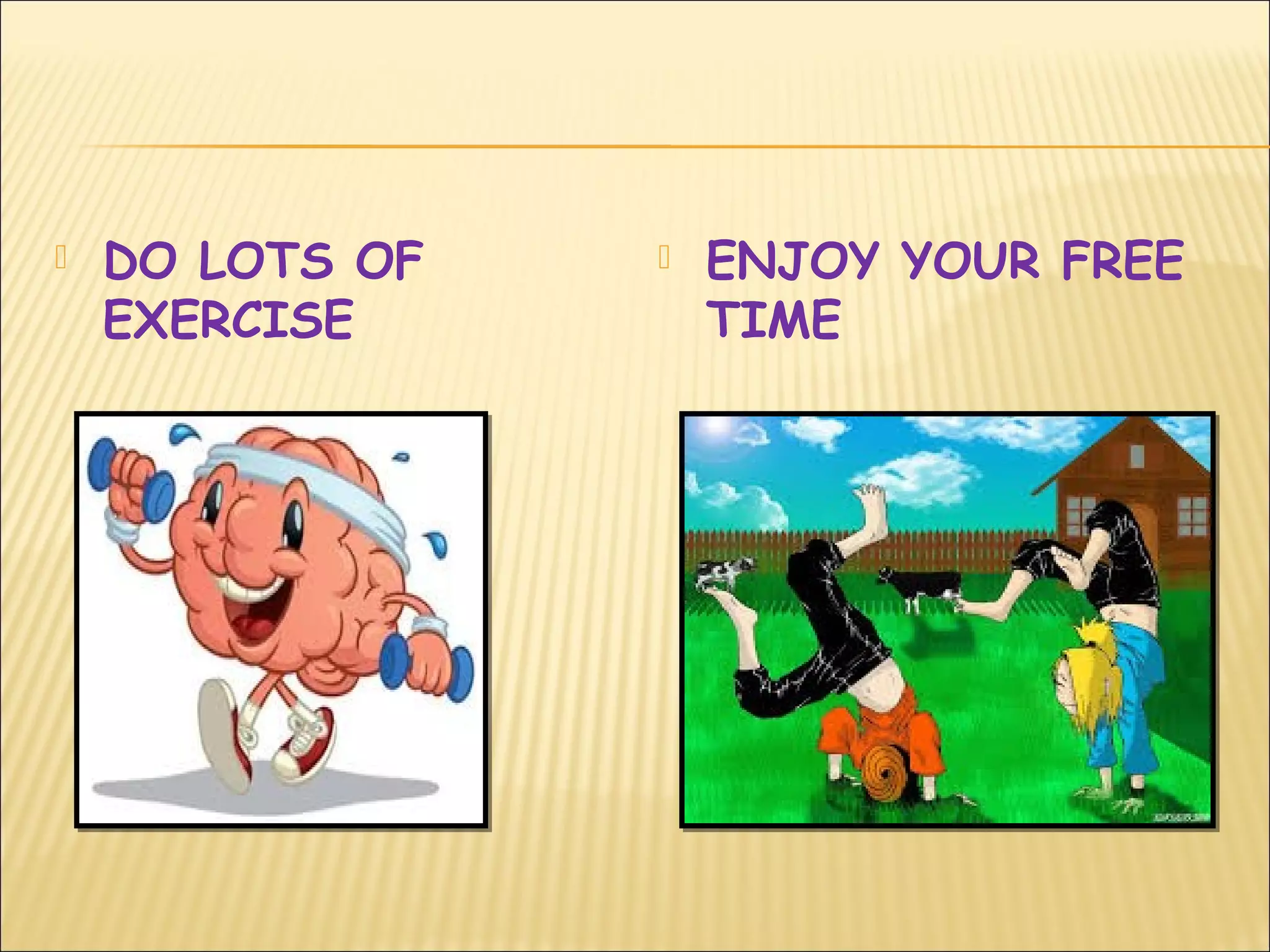 DO LOTS OF EXERCISE

ENJOY YOUR FREE TIME